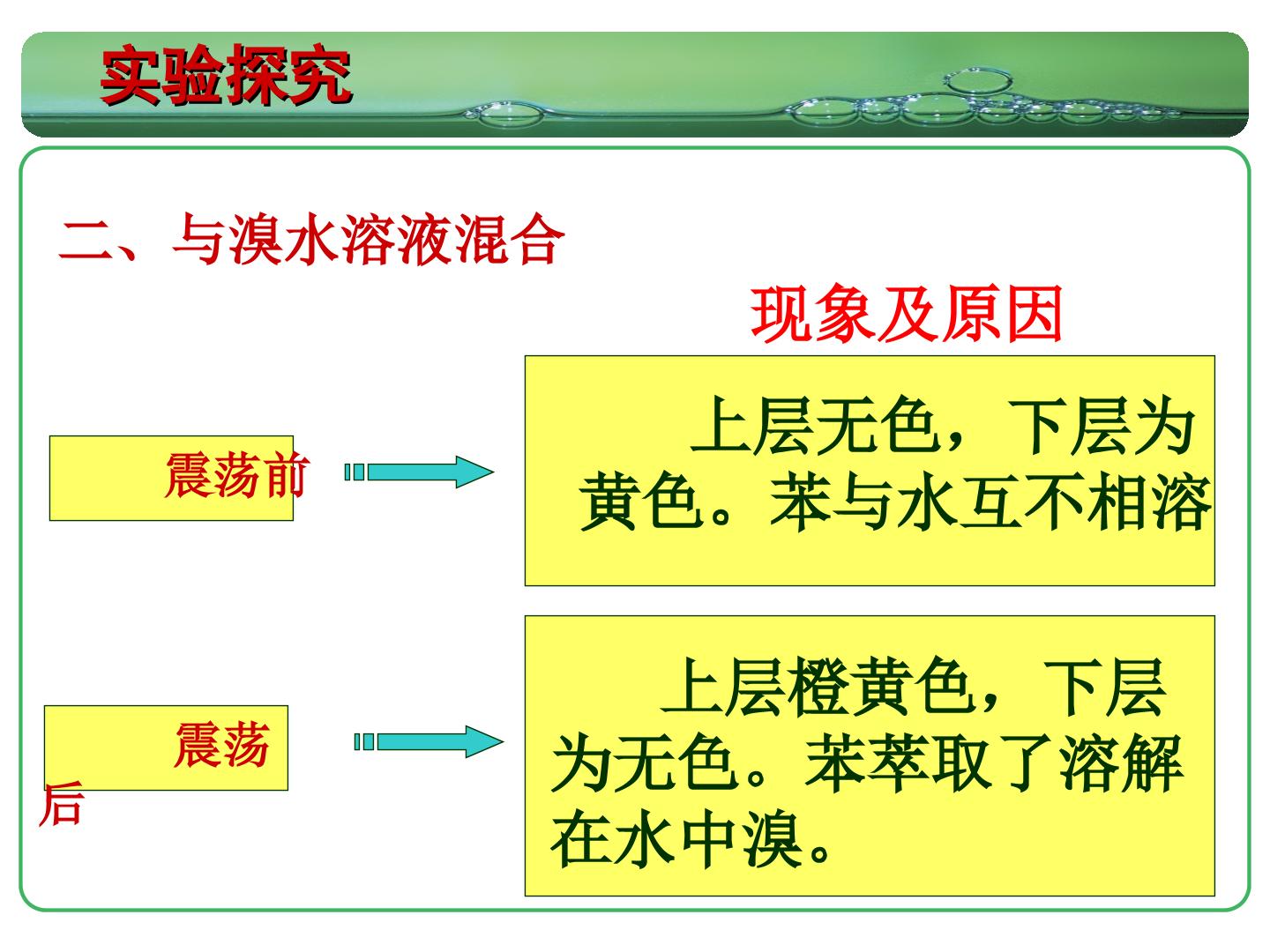 实验探究

二、与溴水溶液混合

现象及原因

震荡前

上层无色，下层为黄色。苯与水互不相溶

震荡后

上层橙黄色，下层为无色。苯萃取了溶解在水中溴。